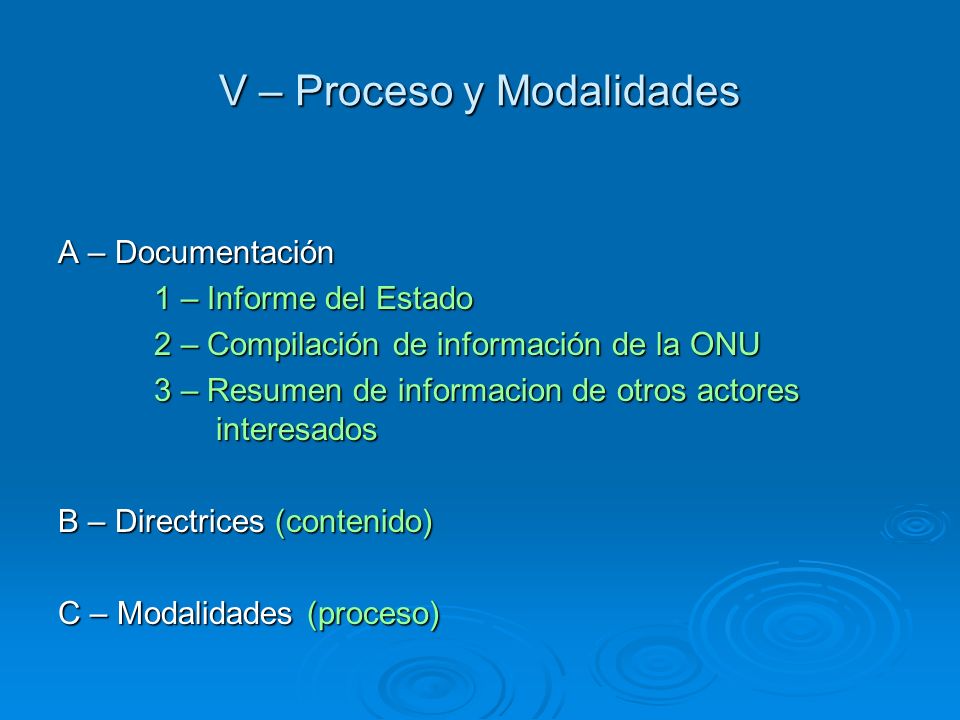 V – Proceso y Modalidades

A – Documentación

1 – Informe del Estado

2 – Compilación de información de la ONU

3 – Resumen de informacion de otros actores interesados

B – Directrices (contenido)

C – Modalidades (proceso)